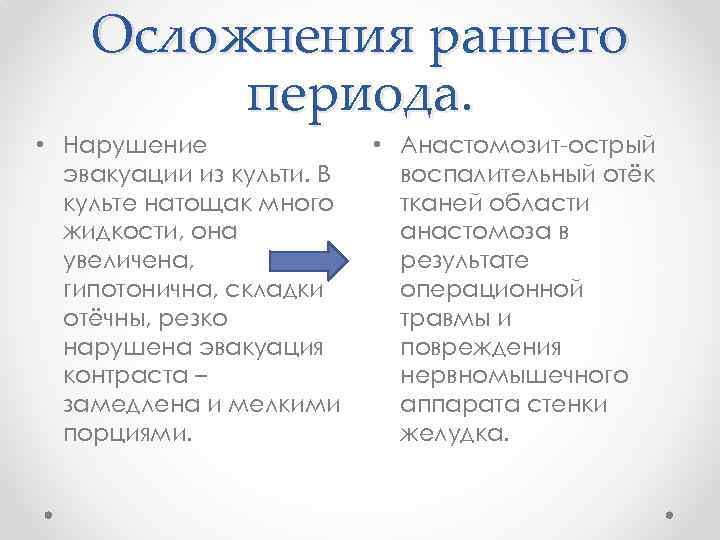 Осложнения раннего периода.

• Нарушение эвакуации из культи. В культе натощак много жидкости, она увеличена, гипотонична, складки отёчны, резко нарушена эвакуация контраста – замедлена и мелкими порциями.

• Анастомозит-острый воспалительный отёк тканей области анастомоза в результате операционной травмы и повреждения нервномышечного аппарата стенки желудка.